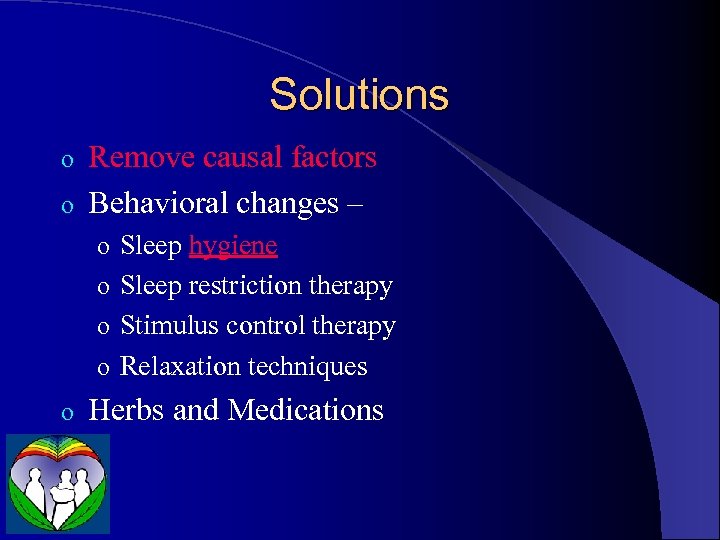 Solutions

o Remove causal factors
o Behavioral changes –
  o Sleep hygiene
  o Sleep restriction therapy
  o Stimulus control therapy
  o Relaxation techniques
o Herbs and Medications